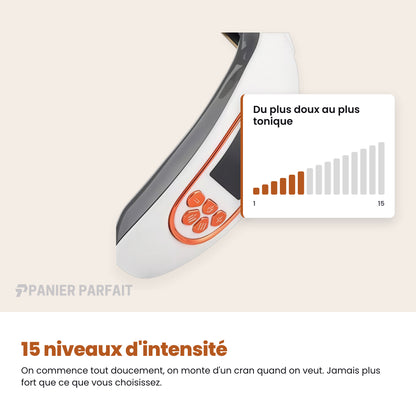 Du plus doux au plus tonique

1

15

PANIER PARFAIT

15 niveaux d'intensité

On commence tout doucement, on monte d'un cran quand on veut. Jamais plus fort que ce que vous choisissez.